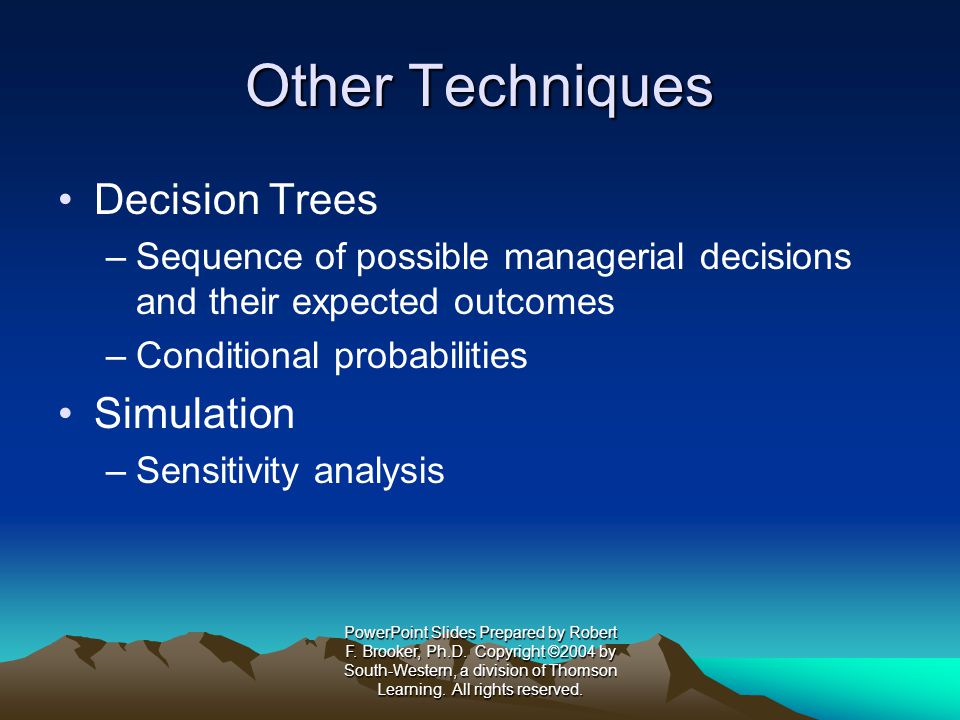 Other Techniques

• Decision Trees
– Sequence of possible managerial decisions and their expected outcomes
– Conditional probabilities

• Simulation
– Sensitivity analysis

PowerPoint Slides Prepared by Robert F. Brooker, Ph.D. Copyright ©2004 by South-Western, a division of Thomson Learning. All rights reserved.